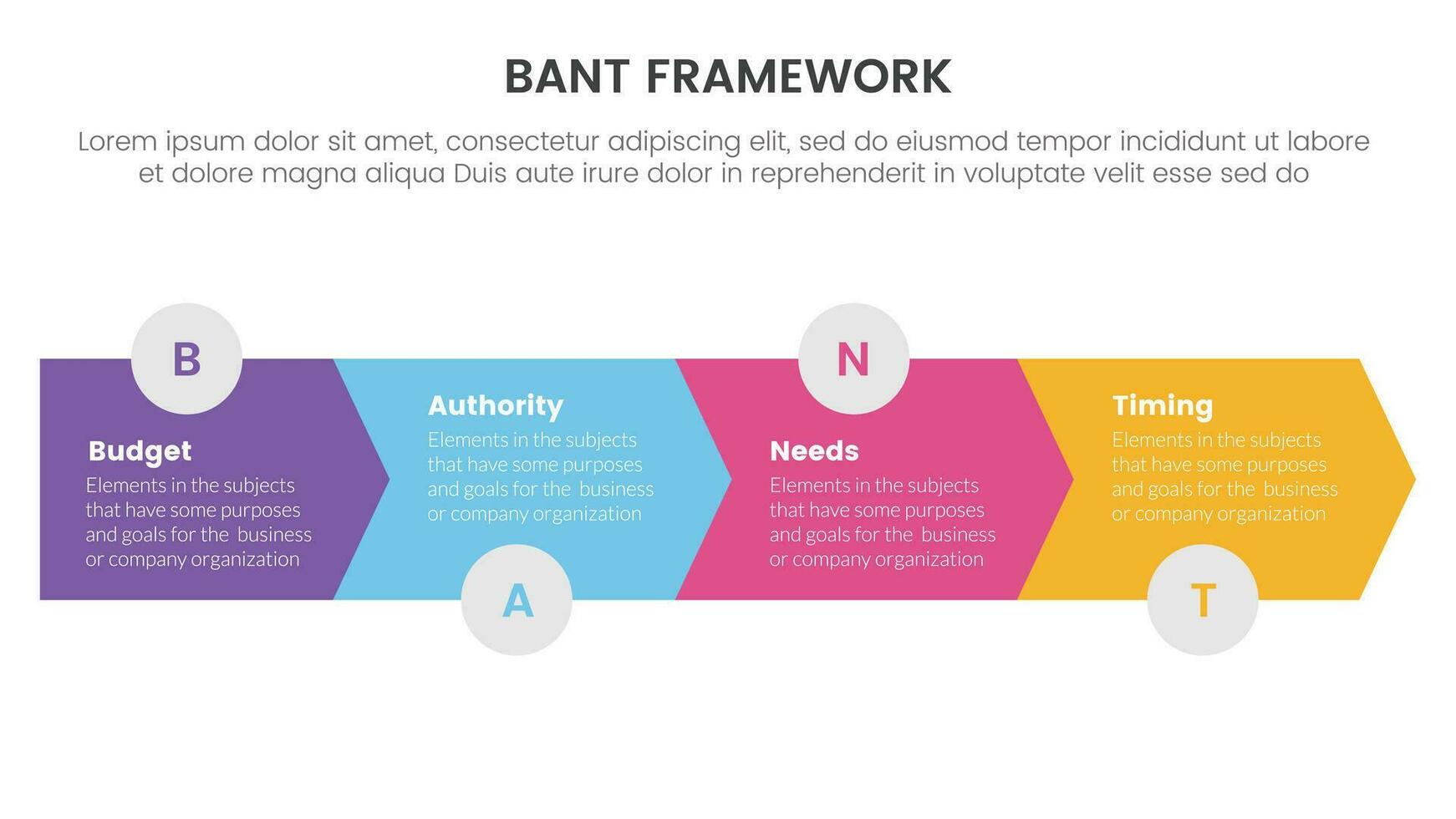 BANT FRAMEWORK

Lorem ipsum dolor sit amet, consectetur adipiscing elit, sed do eiusmod tempor incididunt ut labore et dolore magna aliqua Duis aute irure dolor in reprehenderit in voluptate velit esse sed do

B

Budget
Elements in the subjects that have some purposes and goals for the business or company organization

Authority
Elements in the subjects that have some purposes and goals for the business or company organization

A

N

Needs
Elements in the subjects that have some purposes and goals for the business or company organization

Timing
Elements in the subjects that have some purposes and goals for the business or company organization

T